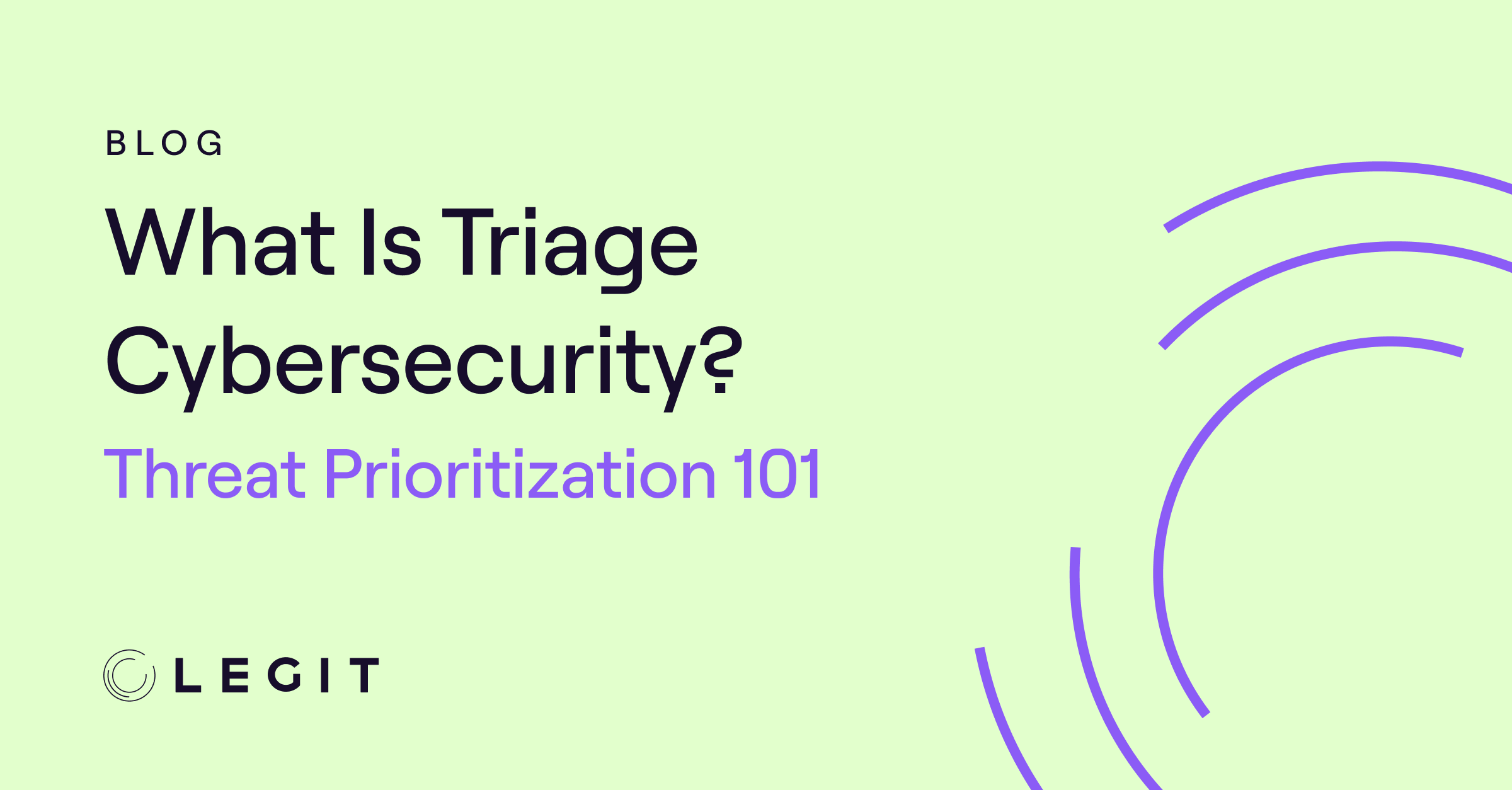 BLOG

What Is Triage Cybersecurity?

Threat Prioritization 101

LEGIT